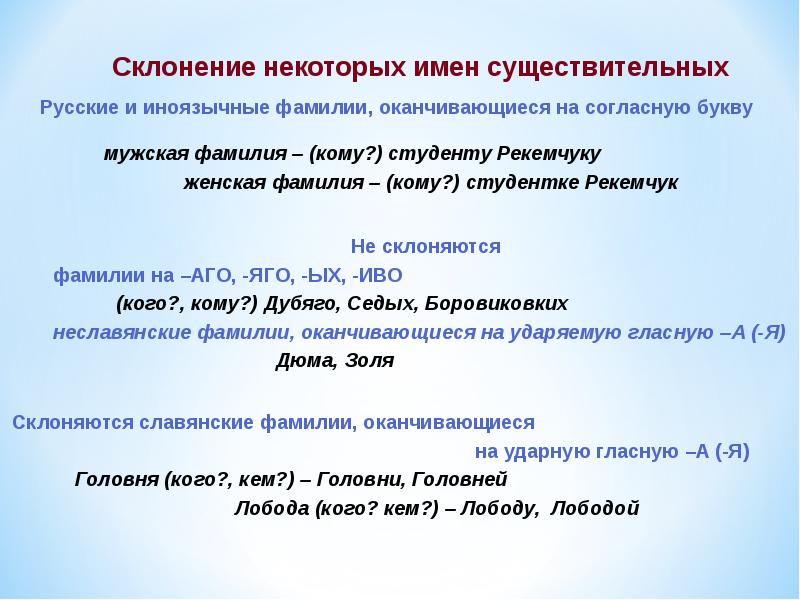 Склонение некоторых имен существительных

Русские и иноязычные фамилии, оканчивающиеся на согласную букву

мужская фамилия – (кому?) студенту Рекемчуку

женская фамилия – (кому?) студентке Рекемчук

Не склоняются

фамилии на –АГО, -ЯГО, -ЫХ, -ИВО

(кого?, кому?) Дубяго, Седых, Боровиковких

неславянские фамилии, оканчивающиеся на ударяемую гласную –А (-Я)

Дюма, Золя

Склоняются славянские фамилии, оканчивающиеся на ударную гласную –А (-Я)

Головня (кого?, кем?) – Головни, Головней

Лобода (кого? кем?) – Лободу, Лободой